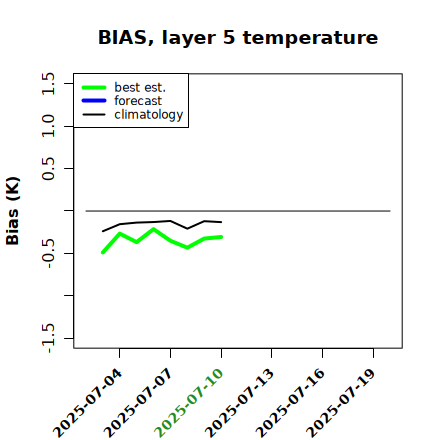 BIAS, layer 5 temperature

best est.
forecast
climatology

Bias (K)

1.5
1.0
0.5
-0.5
-1.5

2025-07-04
2025-07-07
2025-07-10
2025-07-13
2025-07-16
2025-07-19